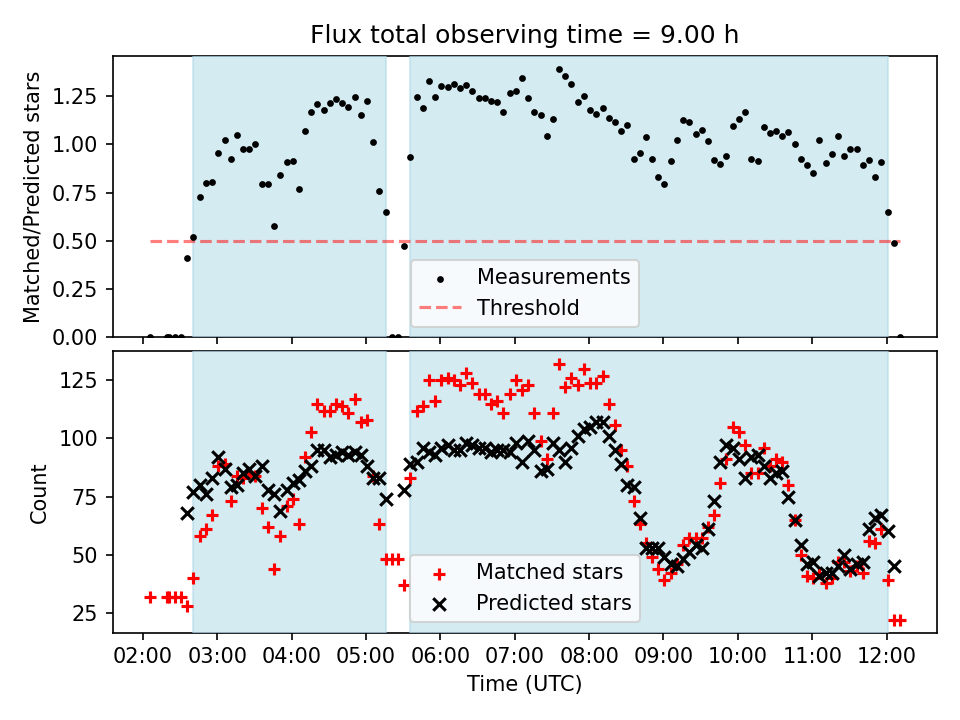 Flux total observing time = 9.00 h

Matched/Predicted stars

1.25
1.00
0.75
0.50
0.25
0.00

Measurements
Threshold

Count

125
100
75
50
25

Matched stars
Predicted stars

02:00 03:00 04:00 05:00 06:00 07:00 08:00 09:00 10:00 11:00 12:00

Time (UTC)